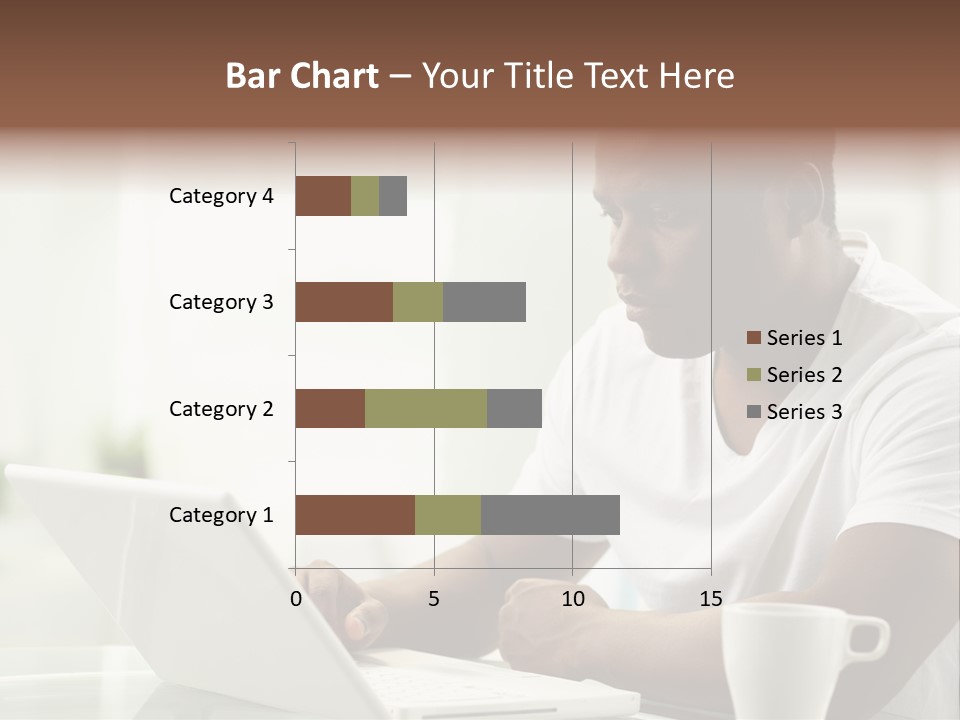 Bar Chart – Your Title Text Here

Category 4
Category 3
Category 2
Category 1

0
5
10
15

Series 1
Series 2
Series 3